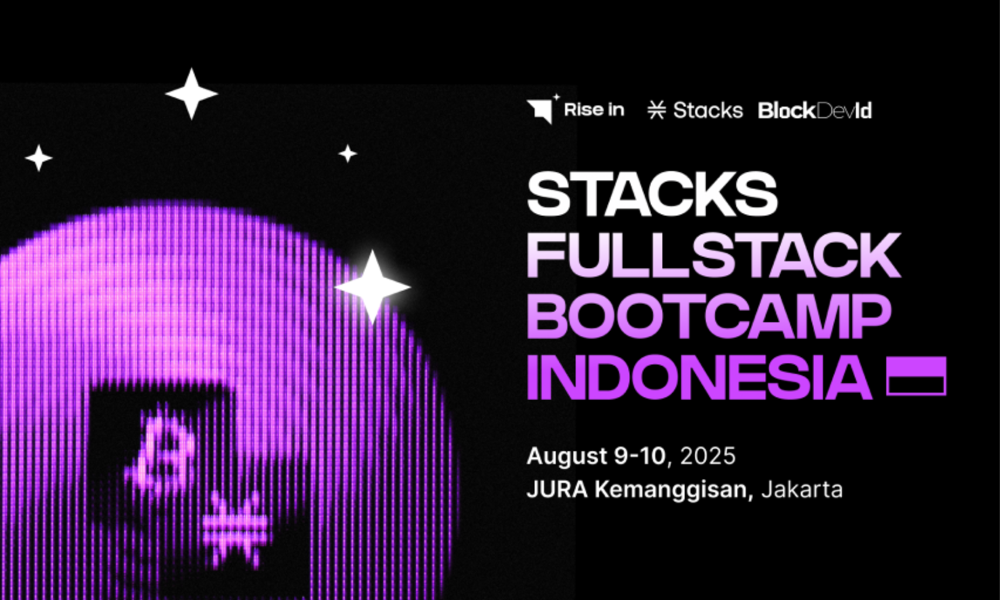 Rise in Stacks BlockDevId

STACKS FULLSTACK BOOTCAMP INDONESIA

August 9-10, 2025
JURA Kemanggisan, Jakarta